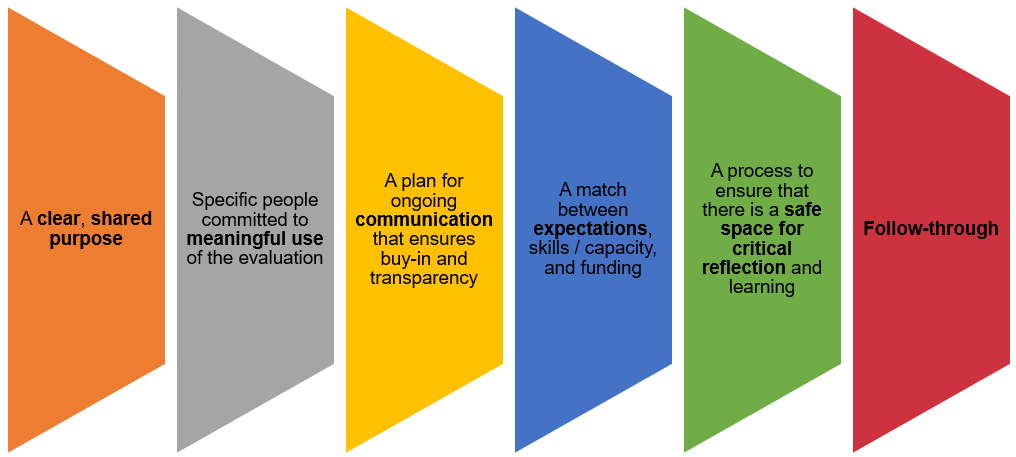 A clear, shared purpose

Specific people committed to meaningful use of the evaluation

A plan for ongoing communication that ensures buy-in and transparency

A match between expectations, skills / capacity, and funding

A process to ensure that there is a safe space for critical reflection and learning

Follow-through